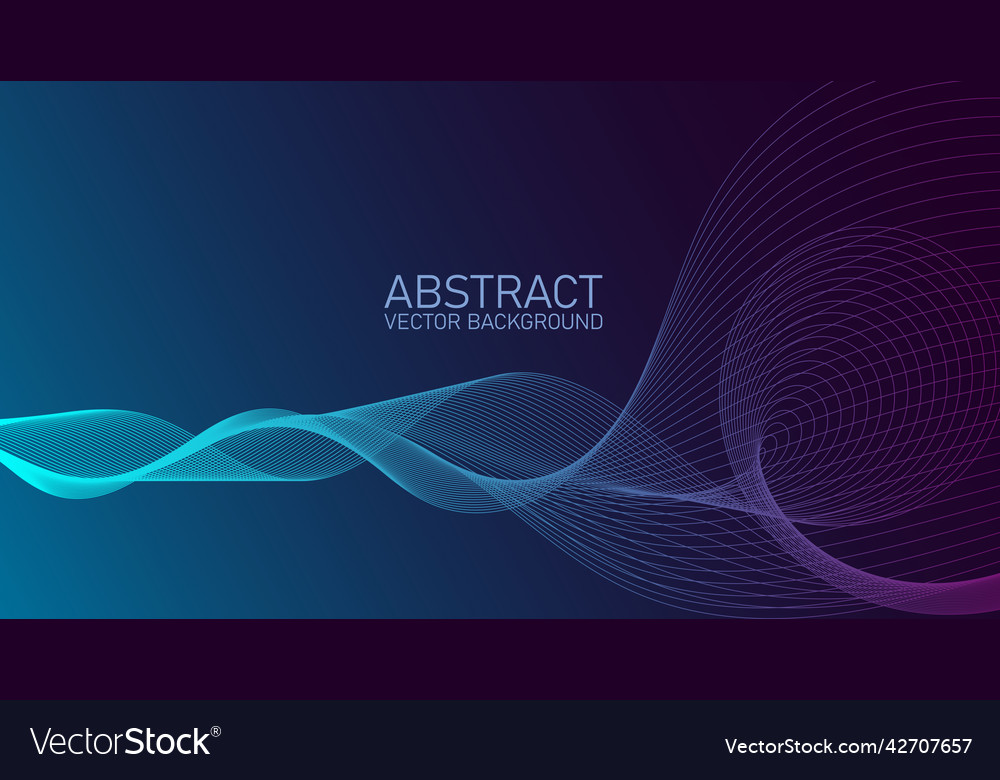 ABSTRACT
VECTOR BACKGROUND

VectorStock®

VectorStock.com/42707657